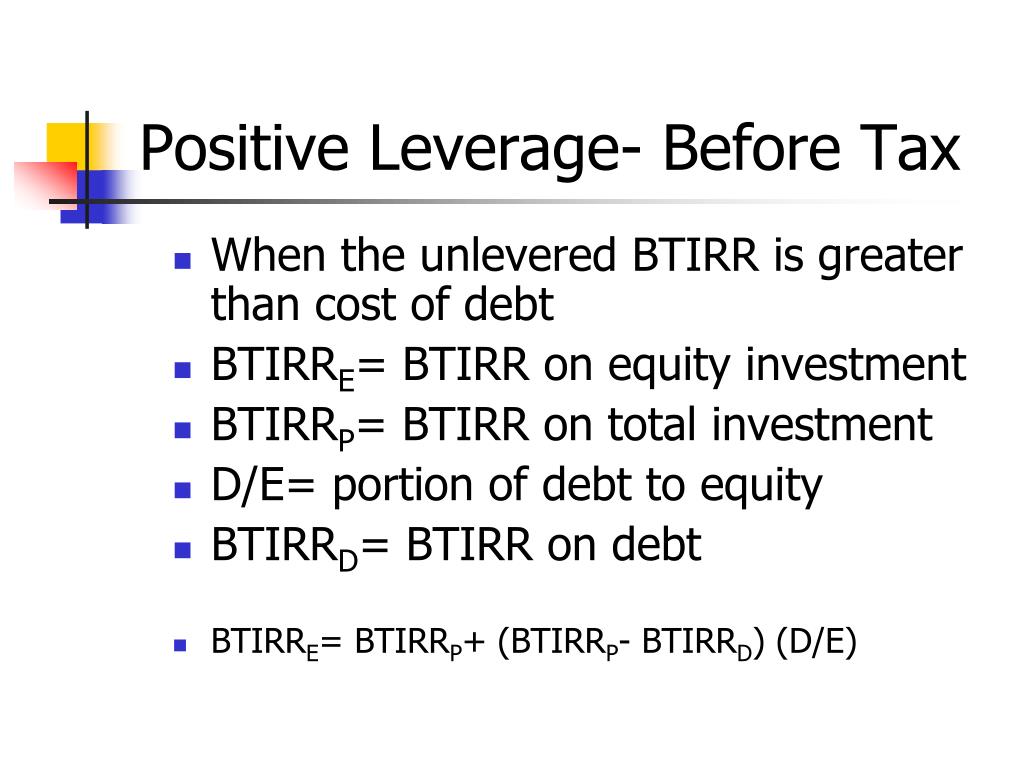 Positive Leverage- Before Tax

- When the unlevered BTIRR is greater than cost of debt
- $BTIRR_E$= BTIRR on equity investment
- $BTIRR_P$= BTIRR on total investment
- D/E= portion of debt to equity
- $BTIRR_D$= BTIRR on debt

- $BTIRR_E$= $BTIRR_P$+ ($BTIRR_P$- $BTIRR_D$) (D/E)